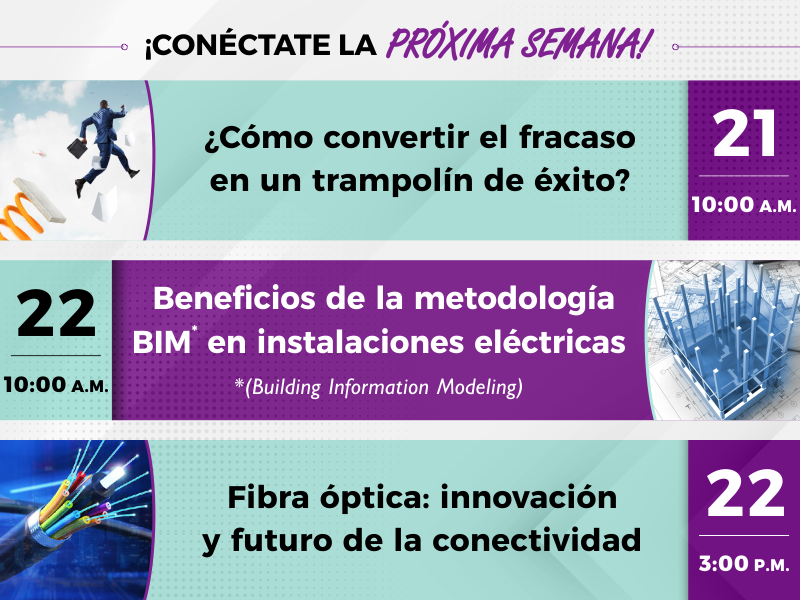 ¡CONÉCTATE LA PRÓXIMA SEMANA!

¿Cómo convertir el fracaso en un trampolín de éxito?

21
10:00 A.M.

22
10:00 A.M.

Beneficios de la metodología BIM* en instalaciones eléctricas
*(Building Information Modeling)

Fibra óptica: innovación y futuro de la conectividad

22
3:00 P.M.